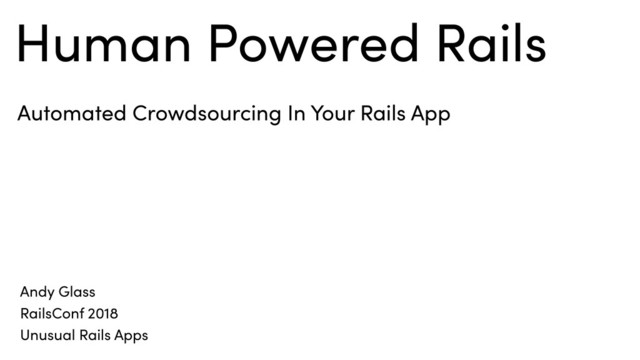 Human Powered Rails

Automated Crowdsourcing In Your Rails App

Andy Glass
RailsConf 2018
Unusual Rails Apps